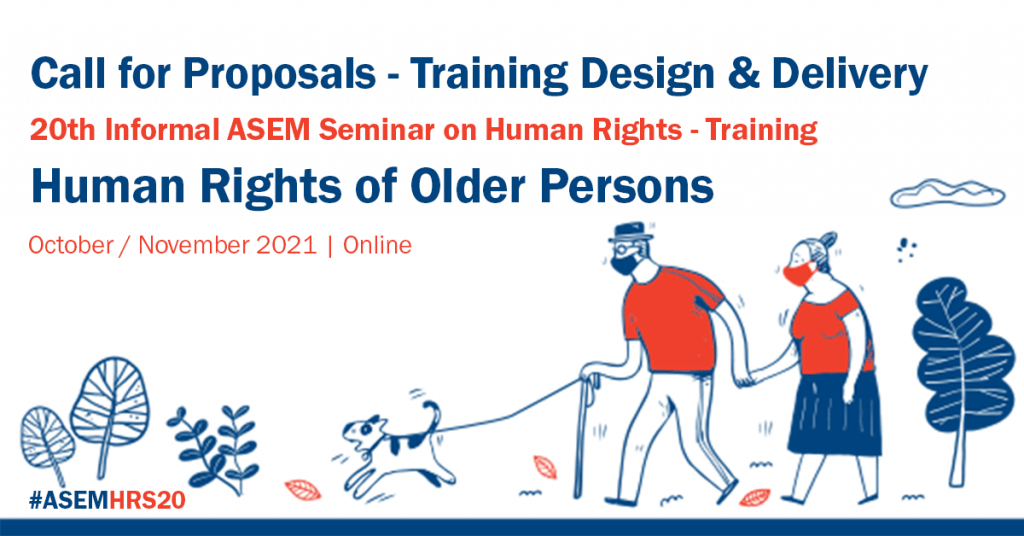 Call for Proposals - Training Design & Delivery

20th Informal ASEM Seminar on Human Rights - Training

Human Rights of Older Persons

October / November 2021 | Online

#ASEMHRS20